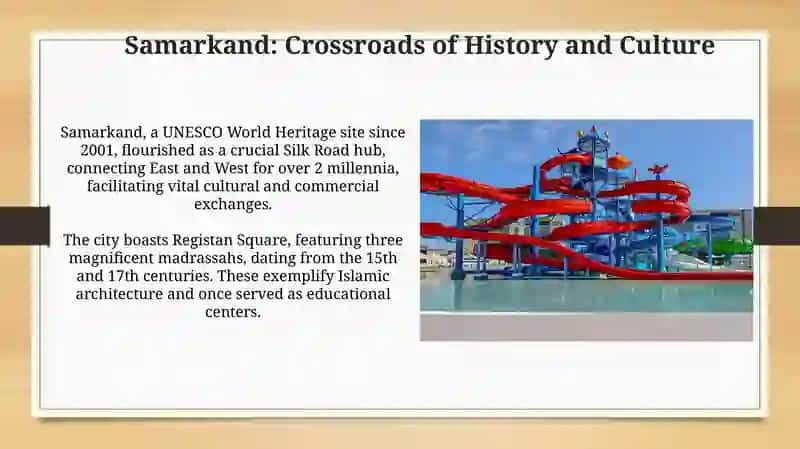 Samarkand: Crossroads of History and Culture

Samarkand, a UNESCO World Heritage site since 2001, flourished as a crucial Silk Road hub, connecting East and West for over 2 millennia, facilitating vital cultural and commercial exchanges.

The city boasts Registan Square, featuring three magnificent madrassahs, dating from the 15th and 17th centuries. These exemplify Islamic architecture and once served as educational centers.